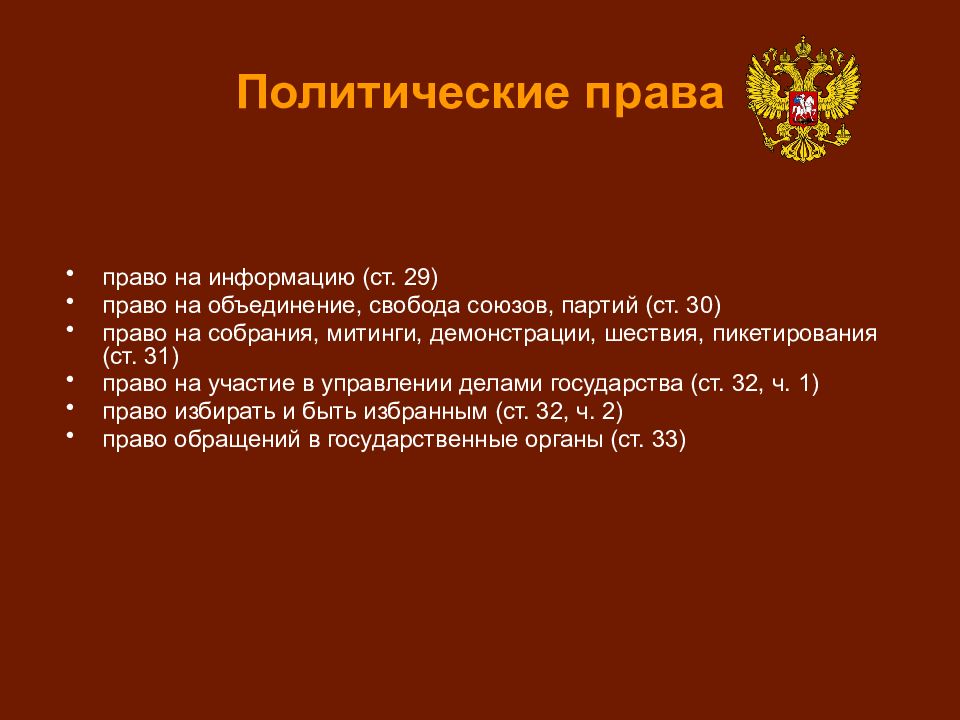 Политические права

• право на информацию (ст. 29)
• право на объединение, свобода союзов, партий (ст. 30)
• право на собрания, митинги, демонстрации, шествия, пикетирования (ст. 31)
• право на участие в управлении делами государства (ст. 32, ч. 1)
• право избирать и быть избранным (ст. 32, ч. 2)
• право обращений в государственные органы (ст. 33)